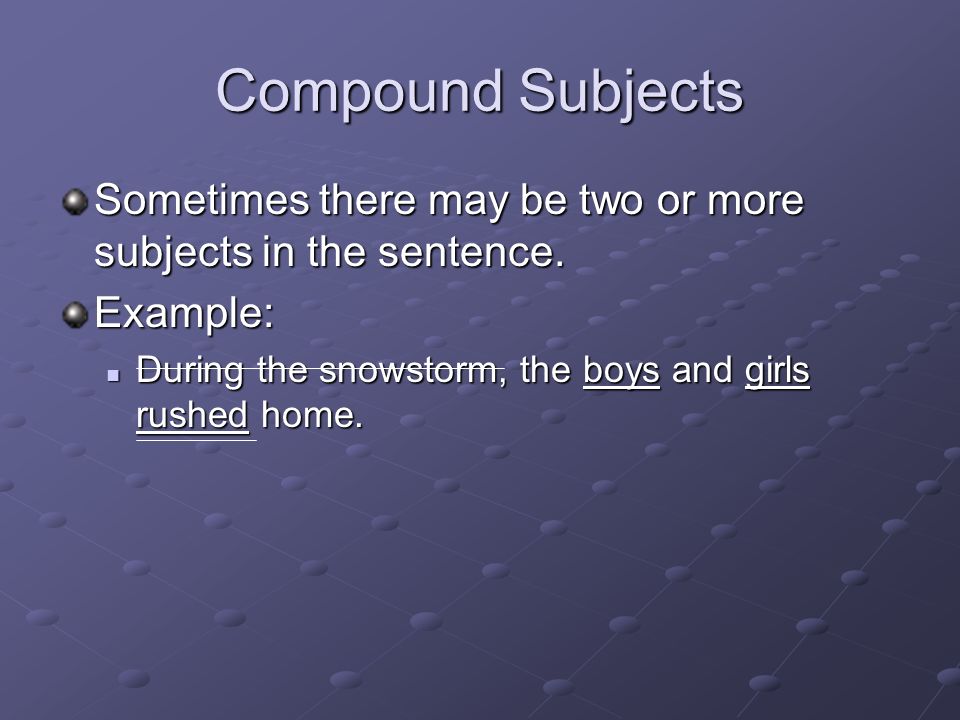 Compound Subjects

Sometimes there may be two or more subjects in the sentence.

Example:

During the snowstorm, the boys and girls rushed home.